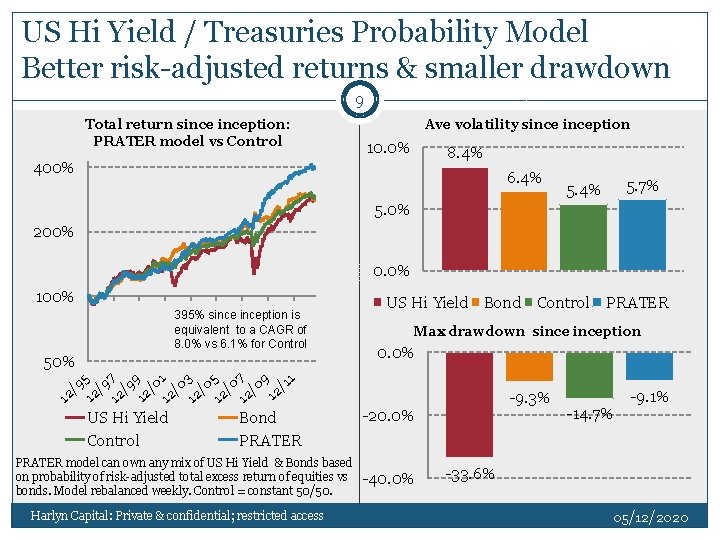 US Hi Yield / Treasuries Probability Model
Better risk-adjusted returns & smaller drawdown

9

Total return since inception:
PRATER model vs Control

400%
200%
100%
50%

395% since inception is equivalent to a CAGR of 8.0% vs 6.1% for Control

12/95 12/97 12/99 12/01 12/03 12/05 12/07 12/09 12/11

US Hi Yield
Bond
Control
PRATER

PRATER model can own any mix of US Hi Yield & Bonds based on probability of risk-adjusted total excess return of equities vs bonds. Model rebalanced weekly. Control = constant 50/50.

Ave volatility since inception

10.0%
5.0%
0.0%

8.4%
6.4%
5.4%
5.7%

US Hi Yield Bond Control PRATER

Max drawdown since inception

0.0%
-20.0%
-40.0%

-33.6%
-9.3%
-14.7%
-9.1%

Harlyn Capital: Private & confidential; restricted access

05/12/2020